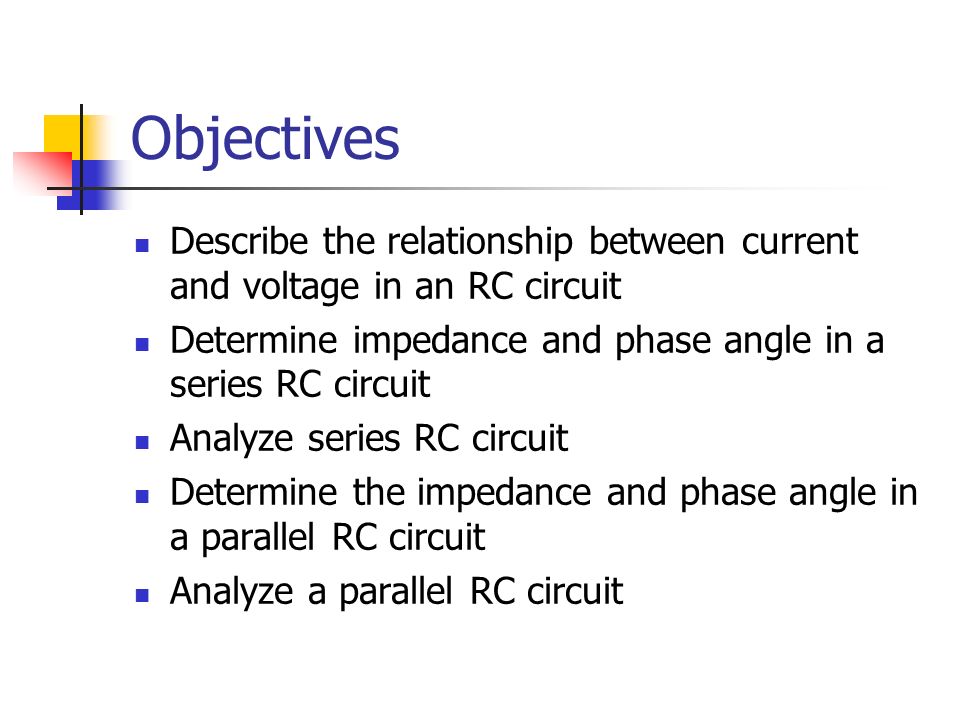 Objectives

- Describe the relationship between current and voltage in an RC circuit
- Determine impedance and phase angle in a series RC circuit
- Analyze series RC circuit
- Determine the impedance and phase angle in a parallel RC circuit
- Analyze a parallel RC circuit